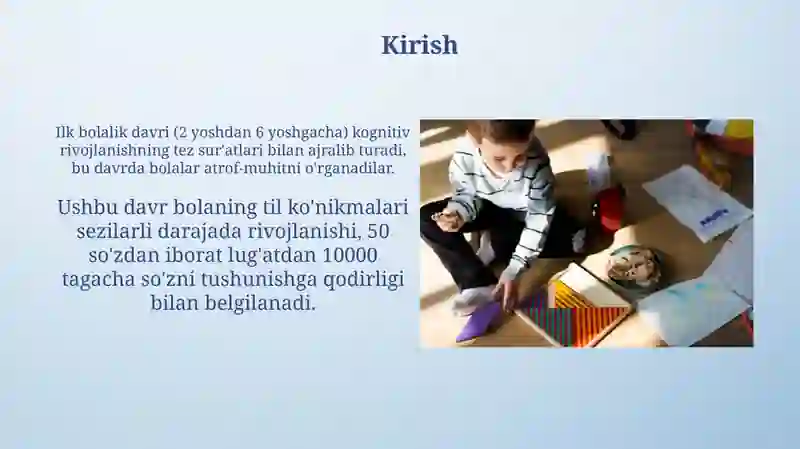 Kirish

Ilk bolalik davri (2 yoshdan 6 yoshgacha) kognitiv rivojlanishning tez sur'atlari bilan ajralib turadi, bu davrda bolalar atrof-muhitni o'rganadilar.

Ushbu davr bolaning til ko'nikmalari sezilarli darajada rivojlanishi, 50 so'zdan iborat lug'atdan 10000 tagacha so'zni tushunishga qodirligi bilan belgilanadi.